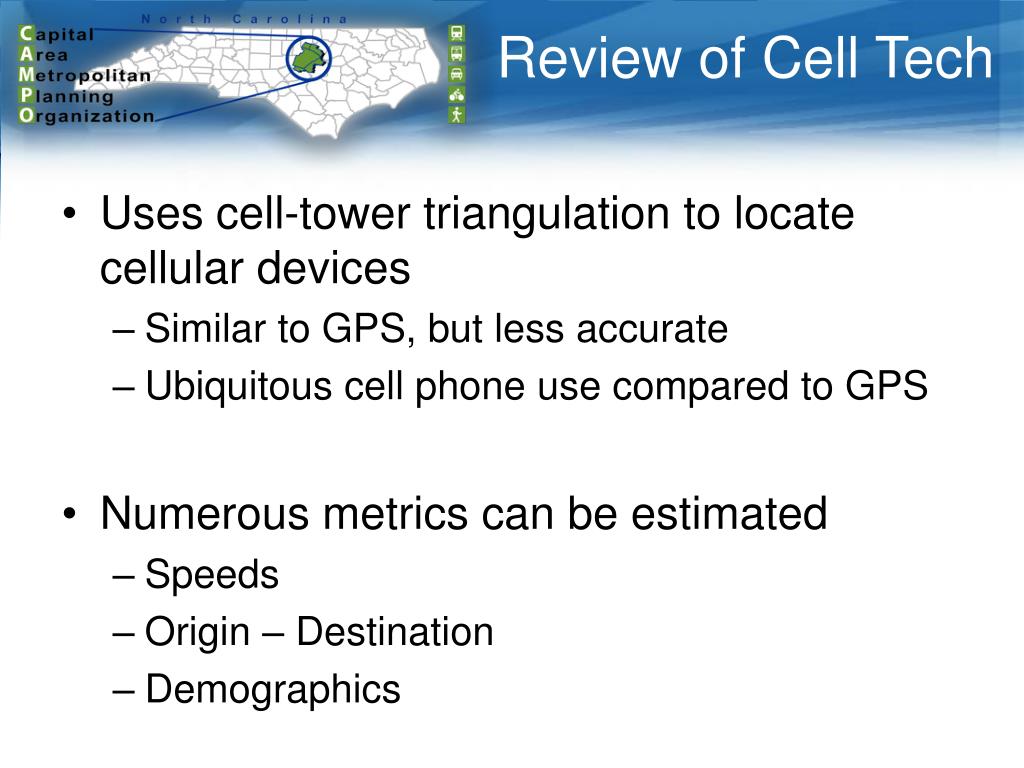 North Carolina

Capital
Area
Metropolitan
Planning
Organization

Review of Cell Tech

• Uses cell-tower triangulation to locate cellular devices
– Similar to GPS, but less accurate
– Ubiquitous cell phone use compared to GPS

• Numerous metrics can be estimated
– Speeds
– Origin – Destination
– Demographics